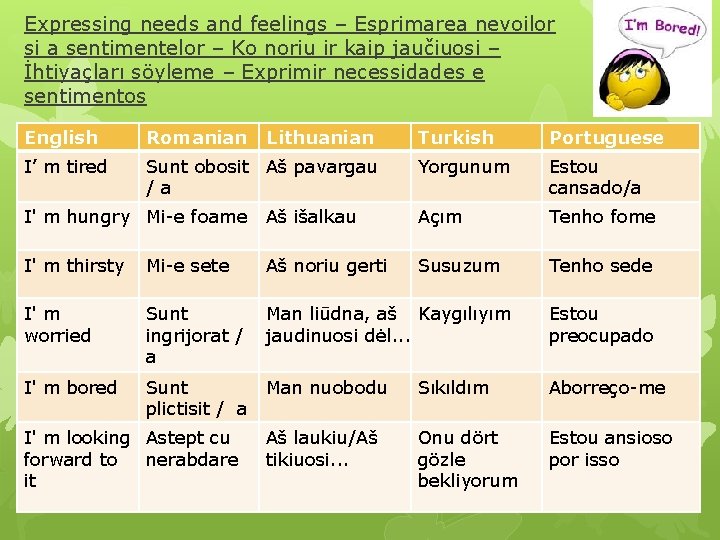 Expressing needs and feelings – Esprimarea nevoilor si a sentimentelor – Ko noriu ir kaip jaučiuosi – İhtiyaçları söyleme – Exprimir necessidades e sentimentos

I'm Bored!

| English | Romanian | Lithuanian | Turkish | Portuguese |
|---|---|---|---|---|
| I' m tired | Sunt obosit / a | Aš pavargau | Yorgunum | Estou cansado/a |
| I' m hungry | Mi-e foame | Aš išalkau | Açım | Tenho fome |
| I' m thirsty | Mi-e sete | Aš noriu gerti | Susuzum | Tenho sede |
| I' m worried | Sunt ingrijorat / a | Man liūdna, aš jaudinuosi dėl... | Kaygılıyım | Estou preocupado |
| I' m bored | Sunt plictisit / a | Man nuobodu | Sıkıldım | Aborreço-me |
| I' m looking forward to it | Astept cu nerabdare | Aš laukiu/Aš tikiuosi... | Onu dört gözle bekliyorum | Estou ansioso por isso |